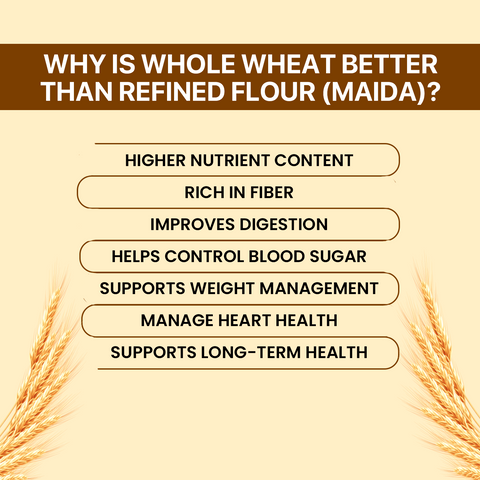 WHY IS WHOLE WHEAT BETTER THAN REFINED FLOUR (MAIDA)?

HIGHER NUTRIENT CONTENT

RICH IN FIBER

IMPROVES DIGESTION

HELPS CONTROL BLOOD SUGAR

SUPPORTS WEIGHT MANAGEMENT

MANAGE HEART HEALTH

SUPPORTS LONG-TERM HEALTH